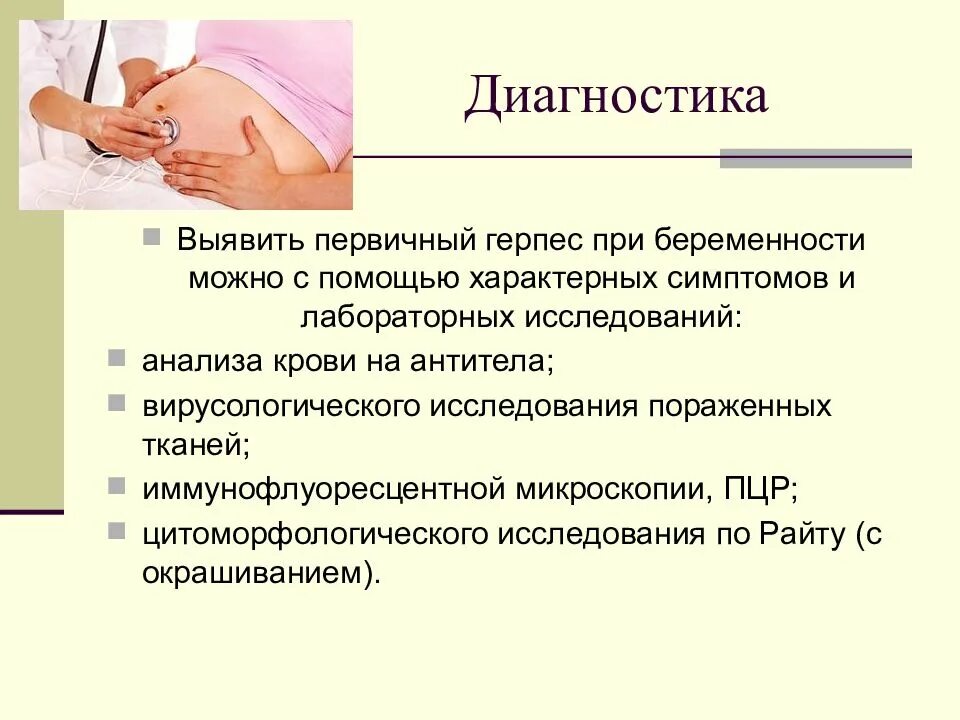 Диагностика

Выявить первичный герпес при беременности можно с помощью характерных симптомов и лабораторных исследований:

анализа крови на антитела;

вирусологического исследования пораженных тканей;

иммунофлуоресцентной микроскопии, ПЦР;

цитоморфологического исследования по Райту (с окрашиванием).